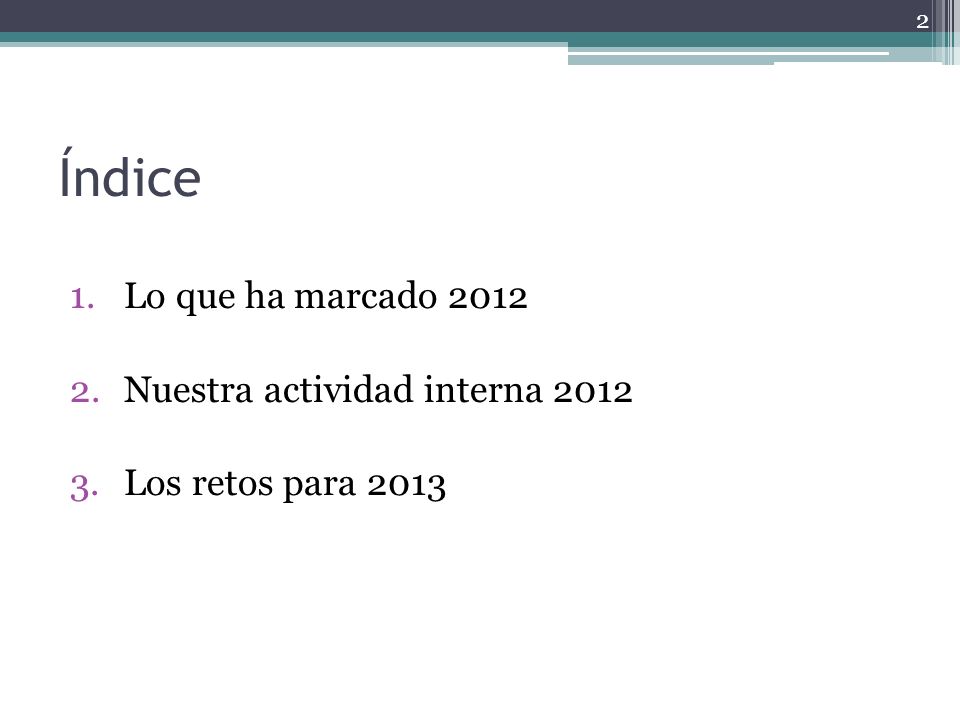 2

Índice

1. Lo que ha marcado 2012

2. Nuestra actividad interna 2012

3. Los retos para 2013